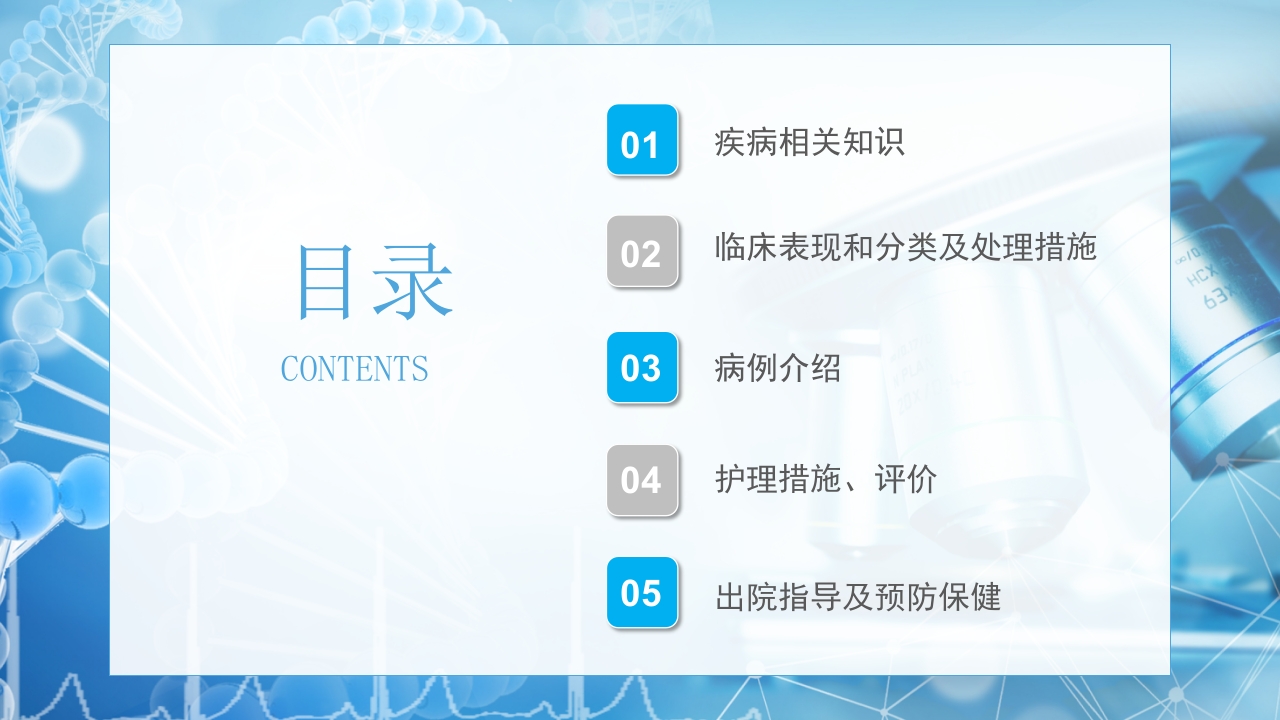 目录

CONTENTS

01 疾病相关知识

02 临床表现和分类及处理措施

03 病例介绍

04 护理措施、评价

05 出院指导及预防保健